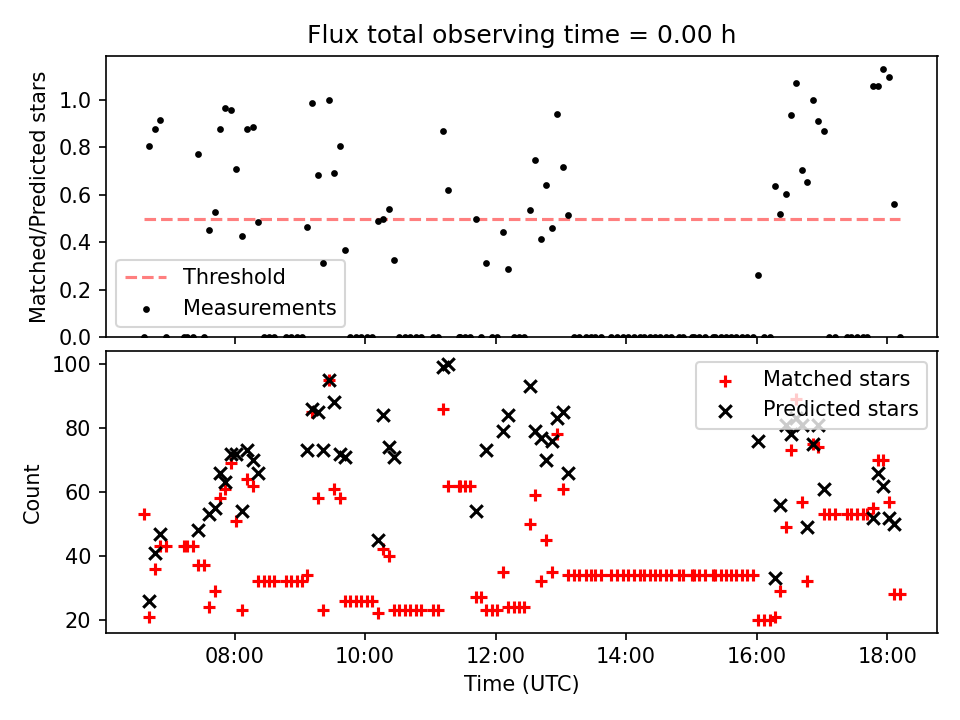 Flux total observing time = 0.00 h

Matched/Predicted stars

1.0
0.8
0.6
0.4
0.2
0.0

Threshold
Measurements

Count

100
80
60
40
20

Matched stars
Predicted stars

08:00
10:00
12:00
14:00
16:00
18:00

Time (UTC)